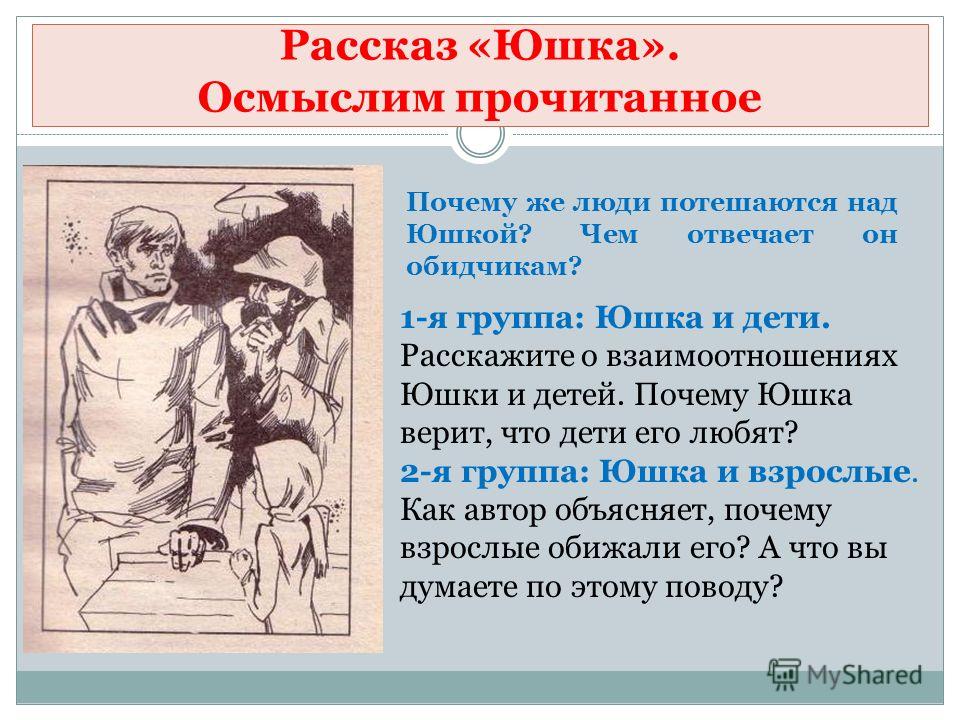 Рассказ «Юшка».
Осмыслим прочитанное

Почему же люди потешаются над Юшкой? Чем отвечает он обидчикам?

1-я группа: Юшка и дети. Расскажите о взаимоотношениях Юшки и детей. Почему Юшка верит, что дети его любят?

2-я группа: Юшка и взрослые. Как автор объясняет, почему взрослые обижали его? А что вы думаете по этому поводу?

MyShared